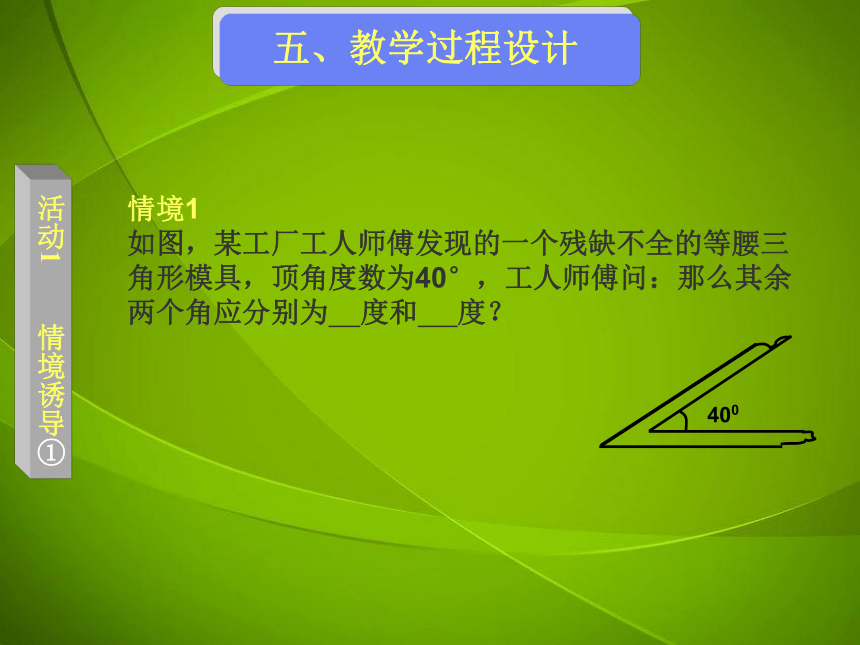 五、教学过程设计

活动1 情境诱导①

情境1
如图，某工厂工人师傅发现的一个残缺不全的等腰三角形模具，顶角度数为40°，工人师傅问：那么其余两个角应分别为__度和___度？

$40^0$